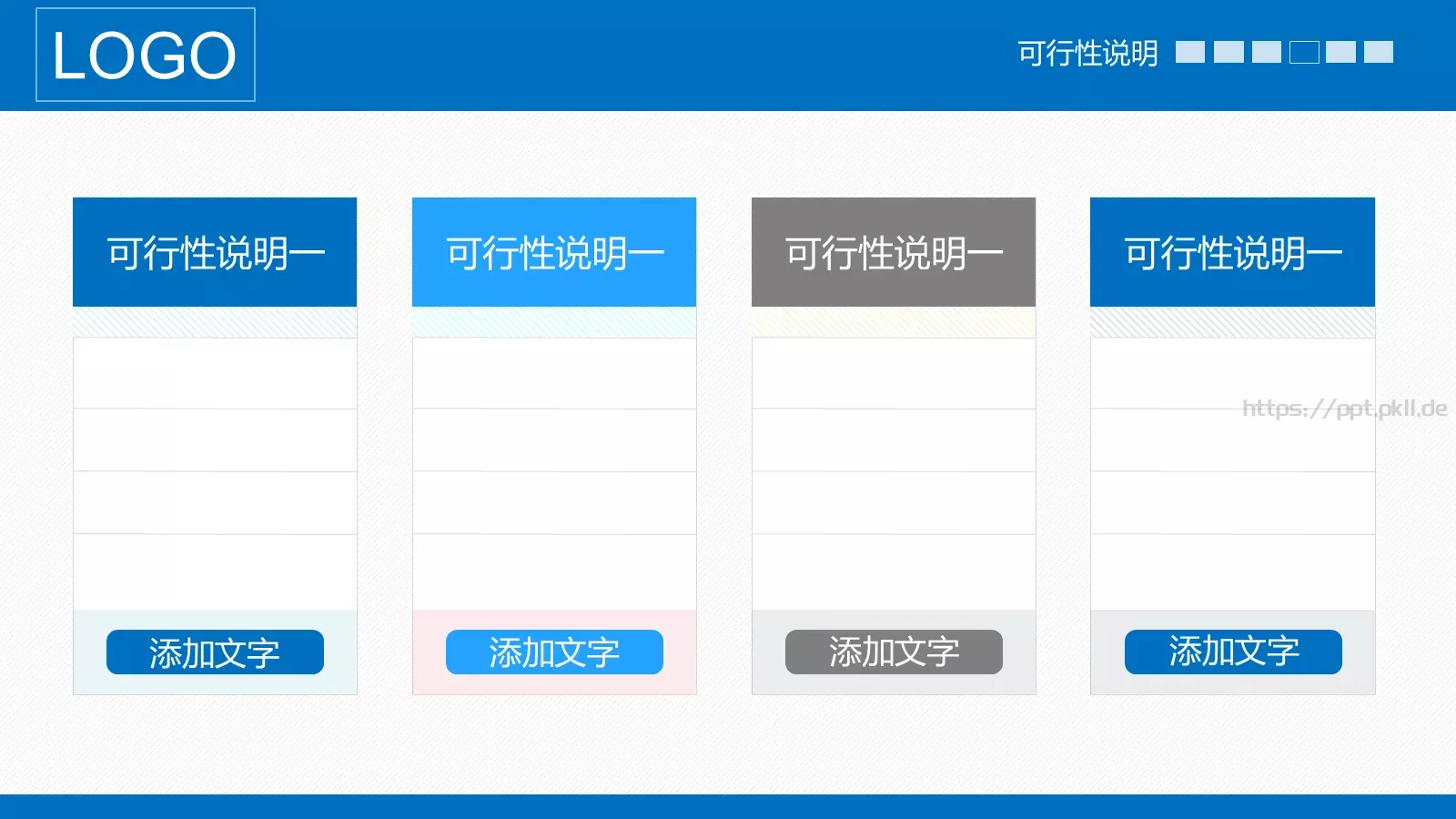 LOGO

可行性说明

可行性说明一

添加文字

可行性说明一

添加文字

可行性说明一

添加文字

可行性说明一

添加文字

https://ppt.pkll.de